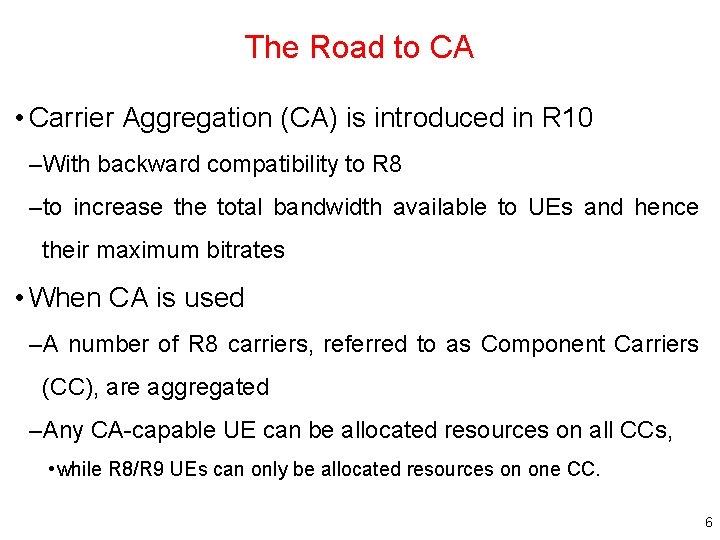 The Road to CA

• Carrier Aggregation (CA) is introduced in R10

–With backward compatibility to R8

–to increase the total bandwidth available to UEs and hence their maximum bitrates

• When CA is used

–A number of R8 carriers, referred to as Component Carriers (CC), are aggregated

–Any CA-capable UE can be allocated resources on all CCs,

• while R8/R9 UEs can only be allocated resources on one CC.

6